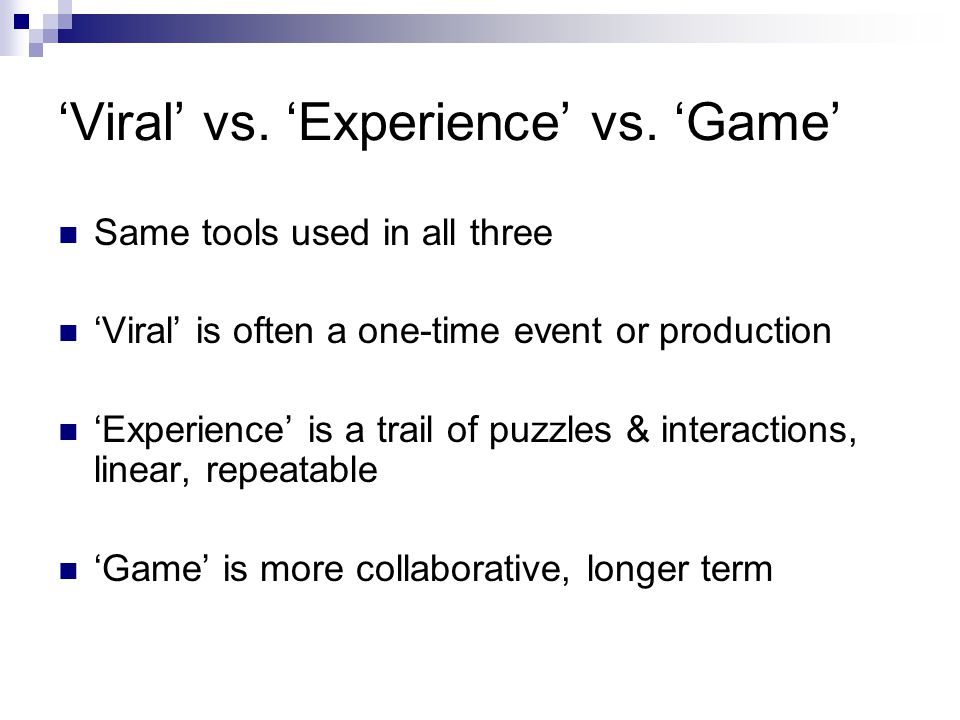 ‘Viral’ vs. ‘Experience’ vs. ‘Game’

Same tools used in all three

‘Viral’ is often a one-time event or production

‘Experience’ is a trail of puzzles & interactions, linear, repeatable

‘Game’ is more collaborative, longer term